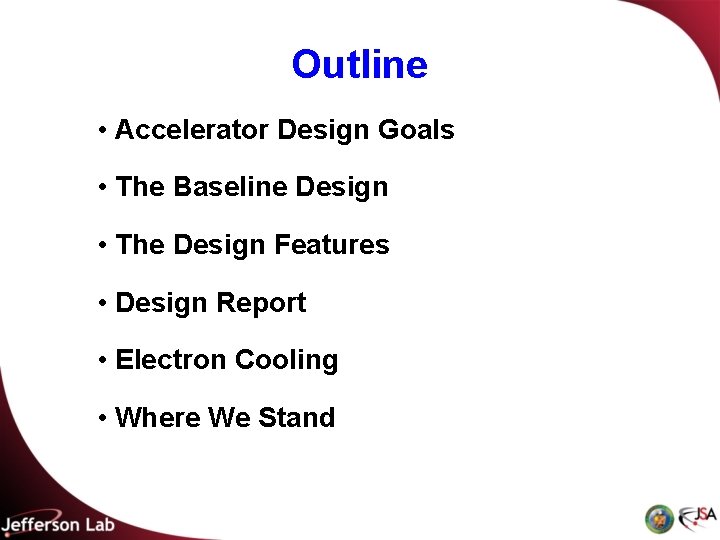 Outline

• Accelerator Design Goals

• The Baseline Design

• The Design Features

• Design Report

• Electron Cooling

• Where We Stand

Jefferson Lab

JSA